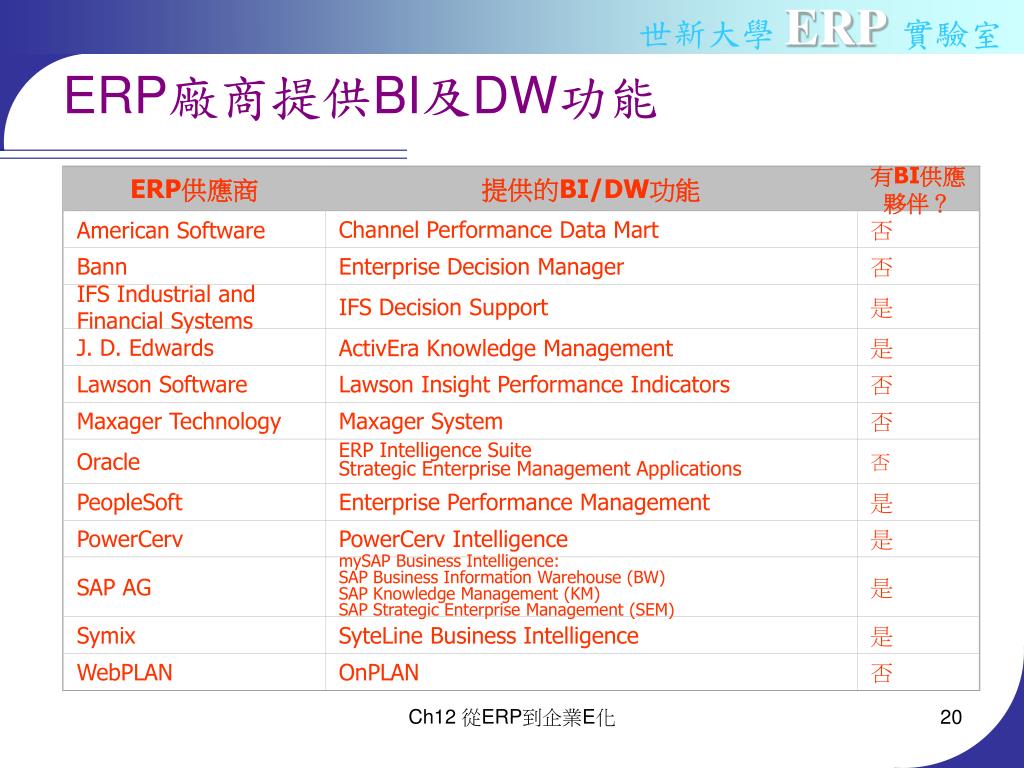 世新大學 ERP 實驗室

ERP廠商提供BI及DW功能

| ERP供應商 | 提供的BI/DW功能 | 有BI供應夥伴？ |
|---|---|---|
| American Software | Channel Performance Data Mart | 否 |
| Bann | Enterprise Decision Manager | 否 |
| IFS Industrial and Financial Systems | IFS Decision Support | 是 |
| J. D. Edwards | ActivEra Knowledge Management | 是 |
| Lawson Software | Lawson Insight Performance Indicators | 否 |
| Maxager Technology | Maxager System | 否 |
| Oracle | ERP Intelligence Suite Strategic Enterprise Management Applications | 否 |
| PeopleSoft | Enterprise Performance Management | 是 |
| PowerCerv | PowerCerv Intelligence | 是 |
| SAP AG | mySAP Business Intelligence: SAP Business Information Warehouse (BW) SAP Knowledge Management (KM) SAP Strategic Enterprise Management (SEM) | 是 |
| Symix | SyteLine Business Intelligence | 是 |
| WebPLAN | OnPLAN | 否 |

Ch12 從ERP到企業E化

20